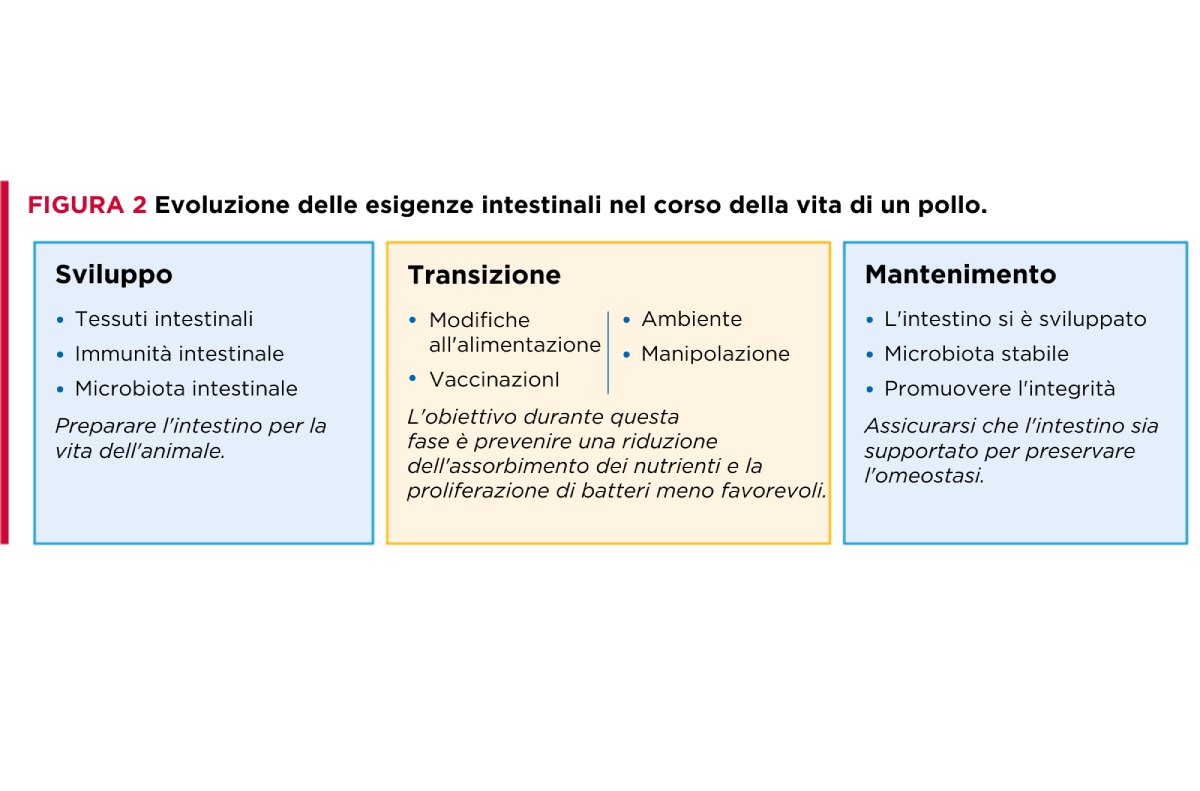 FIGURA 2 Evoluzione delle esigenze intestinali nel corso della vita di un pollo.

Sviluppo

• Tessuti intestinali
• Immunità intestinale
• Microbiota intestinale

Preparare l'intestino per la vita dell'animale.

Transizione

• Modifiche all'alimentazione
• VaccinazionI

• Ambiente
• Manipolazione

L'obiettivo durante questa fase è prevenire una riduzione dell'assorbimento dei nutrienti e la proliferazione di batteri meno favorevoli.

Mantenimento

• L'intestino si è sviluppato
• Microbiota stabile
• Promuovere l'integrità

Assicurarsi che l'intestino sia supportato per preservare l'omeostasi.